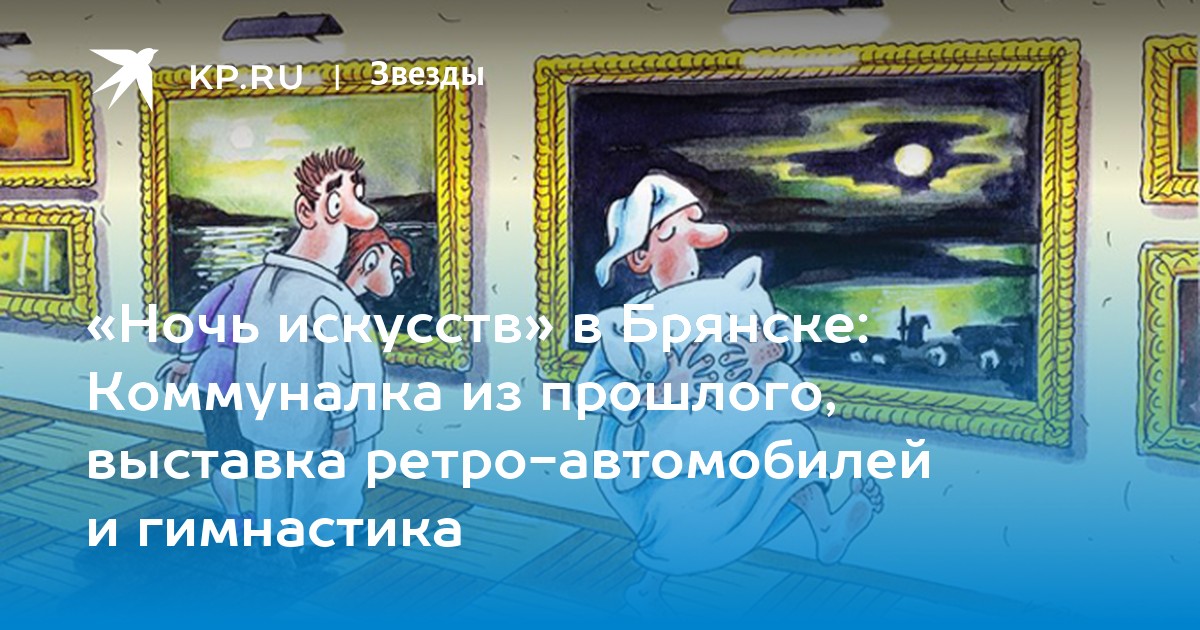 KP.RU | Звезды

«Ночь искусств» в Брянске: Коммуналка из прошлого, выставка ретро-автомобилей и гимнастика